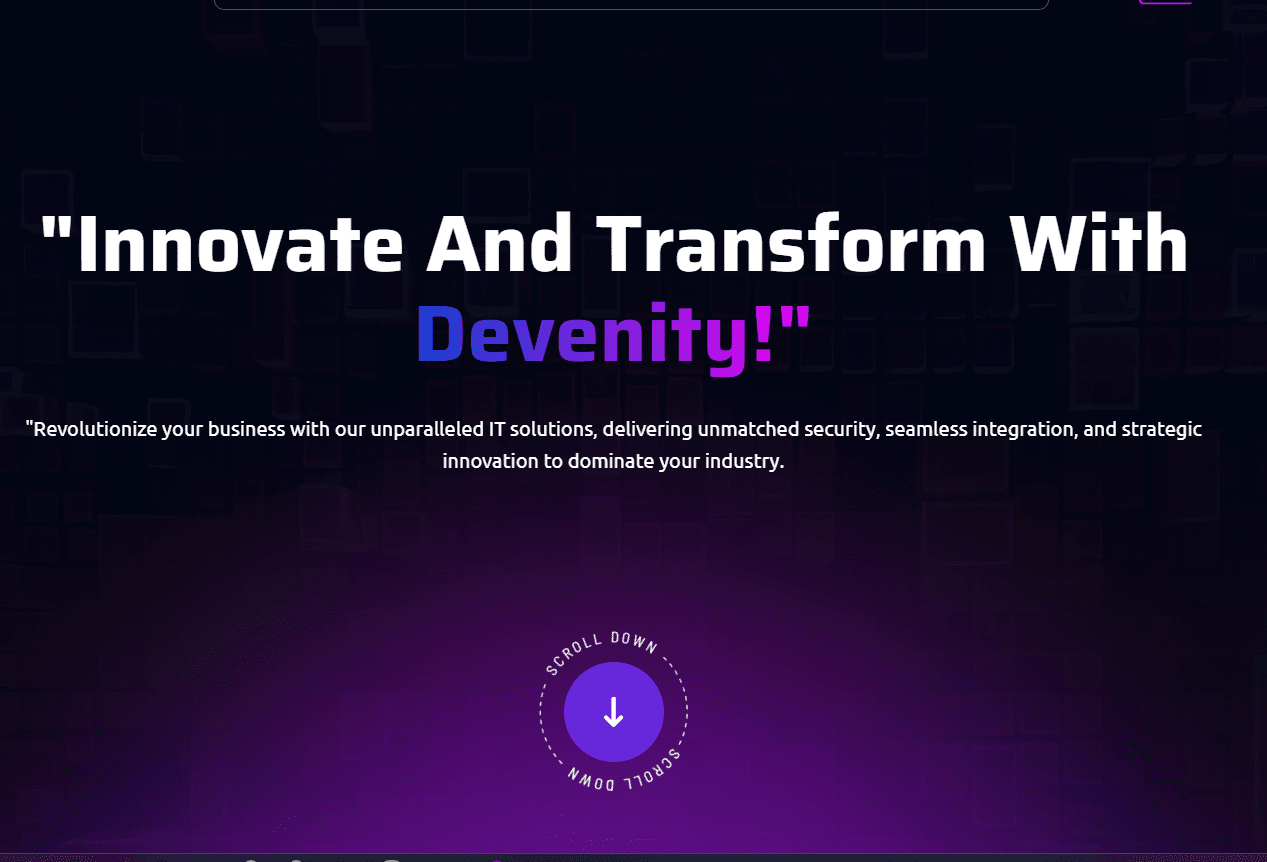 "Innovate And Transform With Devenity!"

"Revolutionize your business with our unparalleled IT solutions, delivering unmatched security, seamless integration, and strategic innovation to dominate your industry.

SCROLL DOWN SCROLL DOWN